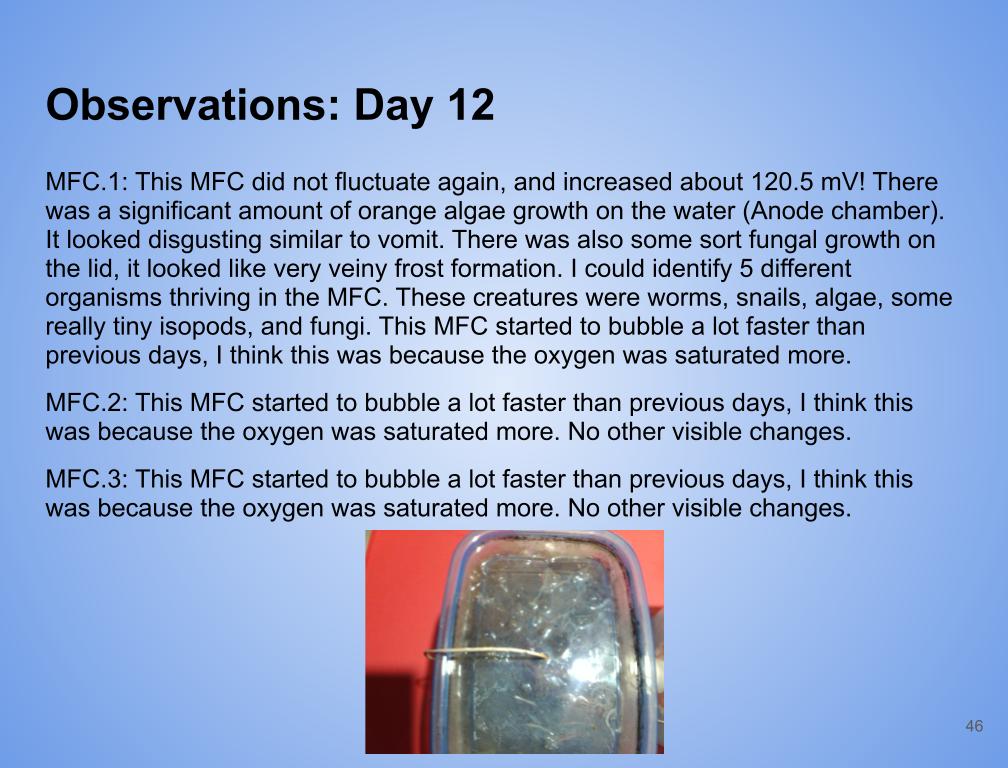 Observations: Day 12

MFC.1: This MFC did not fluctuate again, and increased about 120.5 mV! There was a significant amount of orange algae growth on the water (Anode chamber). It looked disgusting similar to vomit. There was also some sort fungal growth on the lid, it looked like very veiny frost formation. I could identify 5 different organisms thriving in the MFC. These creatures were worms, snails, algae, some really tiny isopods, and fungi. This MFC started to bubble a lot faster than previous days, I think this was because the oxygen was saturated more.

MFC.2: This MFC started to bubble a lot faster than previous days, I think this was because the oxygen was saturated more. No other visible changes.

MFC.3: This MFC started to bubble a lot faster than previous days, I think this was because the oxygen was saturated more. No other visible changes.

46